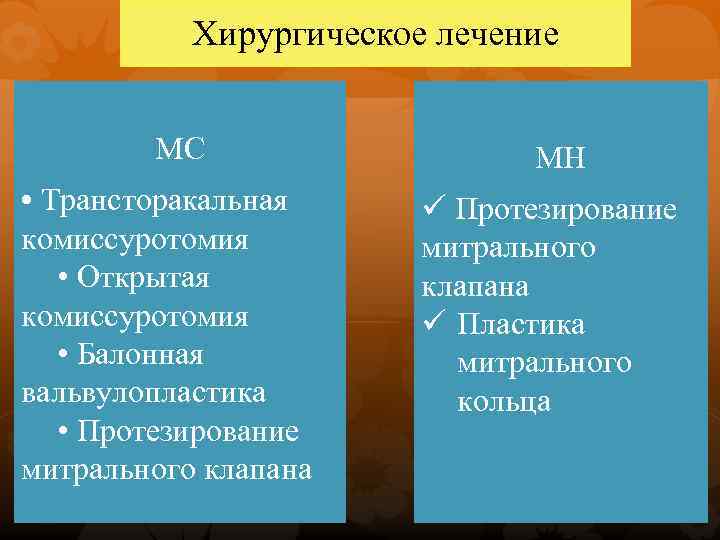 Хирургическое лечение

МС

• Трансторакальная комиссуротомия
• Открытая комиссуротомия
• Балонная вальвулопластика
• Протезирование митрального клапана

МН

✓ Протезирование митрального клапана
✓ Пластика митрального кольца